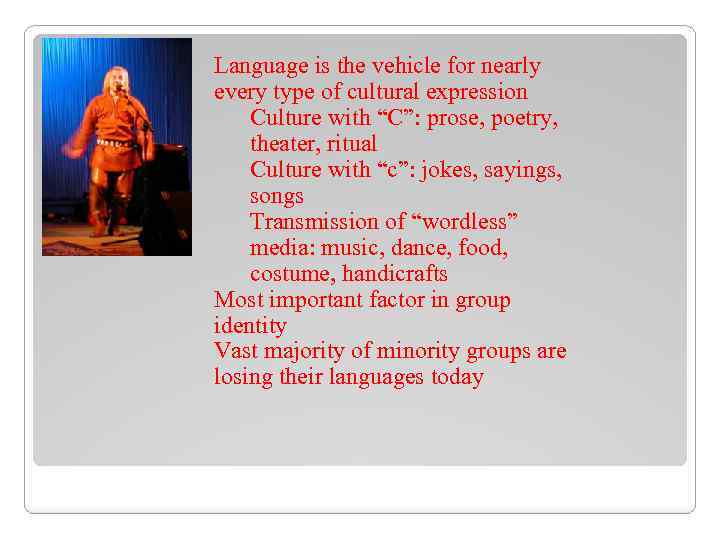 Language is the vehicle for nearly every type of cultural expression

Culture with “C”: prose, poetry, theater, ritual

Culture with “c”: jokes, sayings, songs

Transmission of “wordless” media: music, dance, food, costume, handicrafts

Most important factor in group identity

Vast majority of minority groups are losing their languages today